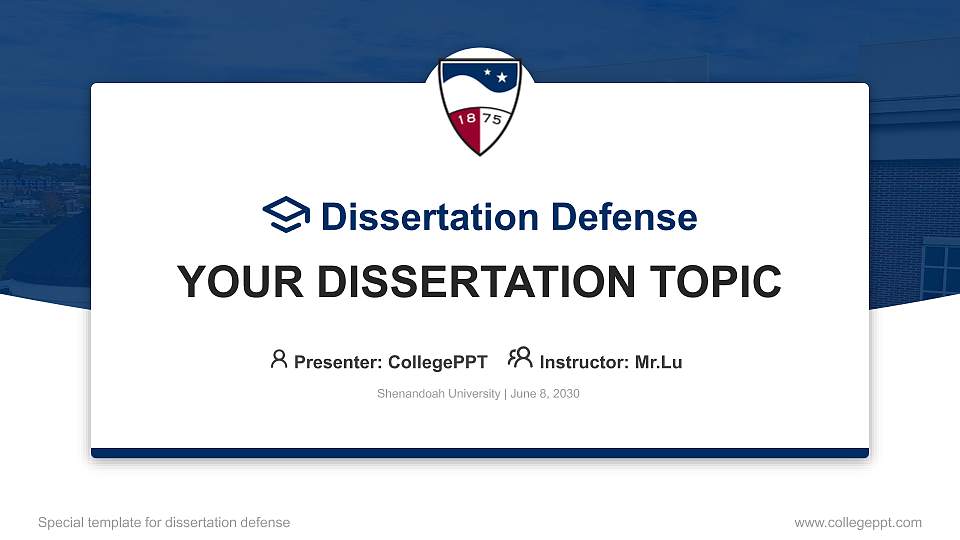 18 75

Dissertation Defense

YOUR DISSERTATION TOPIC

Presenter: CollegePPT Instructor: Mr.Lu

Shenandoah University | June 8, 2030

Special template for dissertation defense

www.collegeppt.com